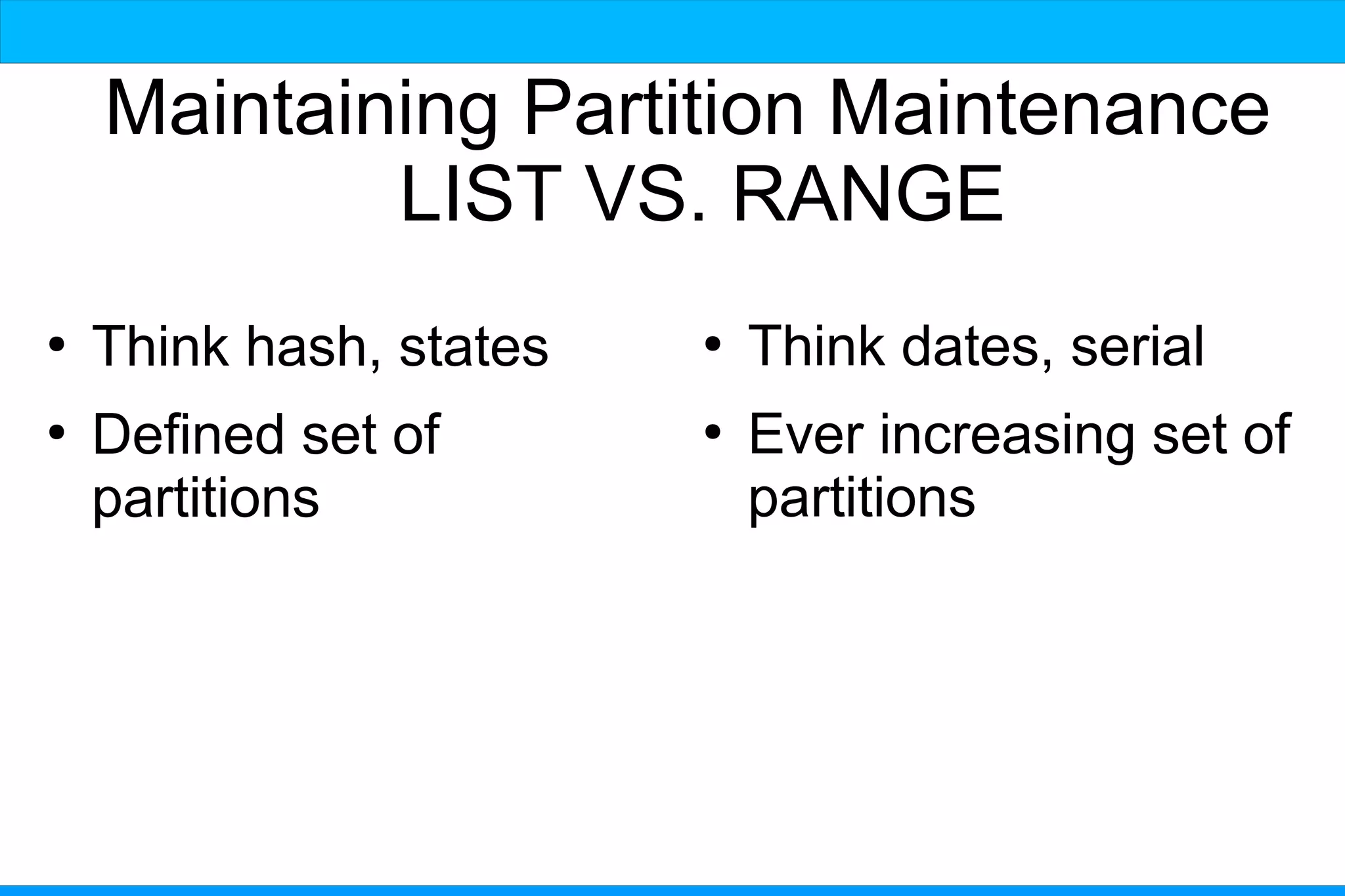 Maintaining Partition Maintenance
LIST VS. RANGE

• Think hash, states
• Defined set of partitions

• Think dates, serial
• Ever increasing set of partitions